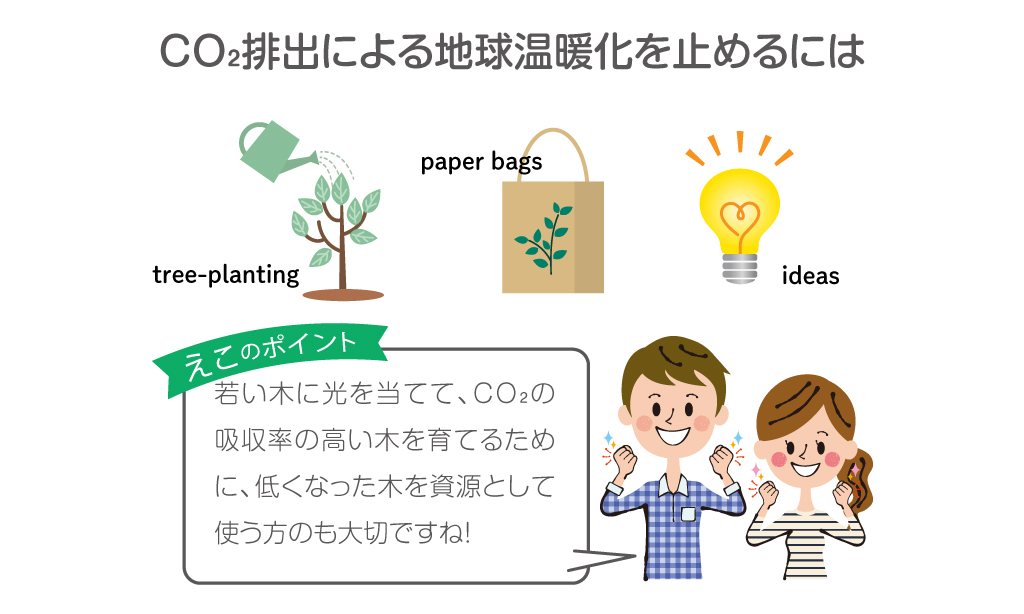 $CO_2$排出による地球温暖化を止めるには

tree-planting

paper bags

ideas

えこのポイント

若い木に光を当てて、$CO_2$の吸収率の高い木を育てるために、低くなった木を資源として使う方のも大切ですね!